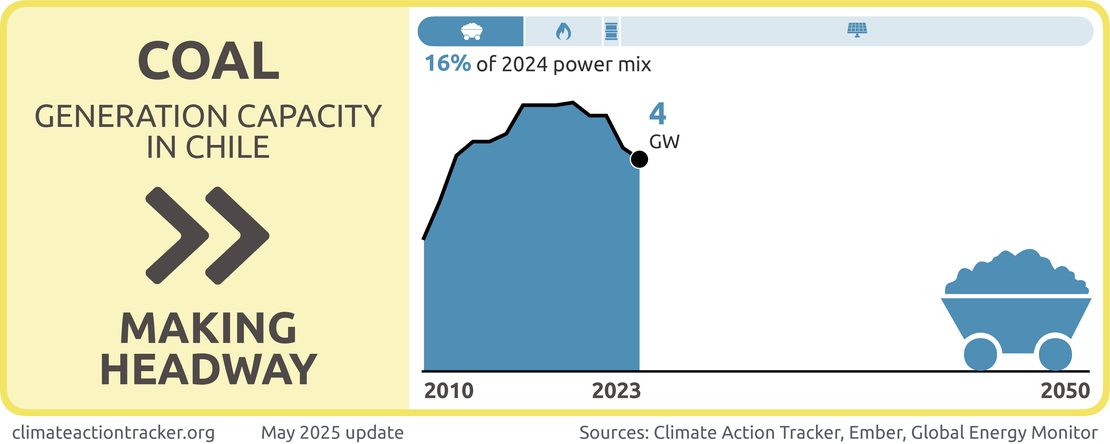 COAL

GENERATION CAPACITY IN CHILE

MAKING HEADWAY

16% of 2024 power mix

4 GW

2010

2023

2050

climateactiontracker.org

May 2025 update

Sources: Climate Action Tracker, Ember, Global Energy Monitor